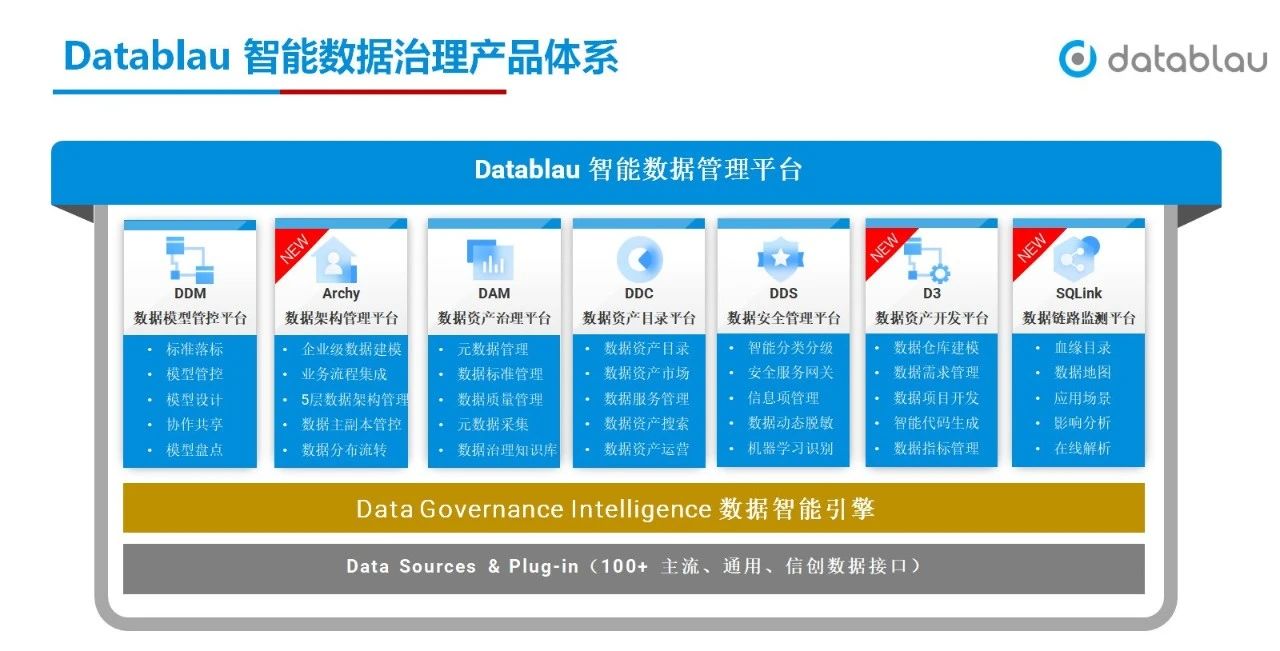 Datablau 智能数据治理产品体系

datablau

Datablau 智能数据管理平台

DDM
数据模型管控平台
• 标准落标
• 模型管控
• 模型设计
• 协作共享
• 模型盘点

NEW
Archy
数据架构管理平台
• 企业级数据建模
• 业务流程集成
• 5层数据架构管理
• 数据主副本管控
• 数据分布流转

DAM
数据资产治理平台
• 元数据管理
• 数据标准管理
• 数据质量管理
• 元数据采集
• 数据治理知识库

DDC
数据资产目录平台
• 数据资产目录
• 数据资产市场
• 数据服务管理
• 数据资产搜索
• 数据资产运营

DDS
数据安全管理平台
• 智能分类分级
• 安全服务网关
• 信息项管理
• 数据动态脱敏
• 机器学习识别

NEW
D3
数据资产开发平台
• 数据仓库建模
• 数据需求管理
• 数据项目开发
• 智能代码生成
• 数据指标管理

NEW
SQLink
数据链路监测平台
• 血缘目录
• 数据地图
• 应用场景
• 影响分析
• 在线解析

Data Governance Intelligence 数据智能引擎

Data Sources & Plug-in（100+ 主流、通用、信创数据接口）